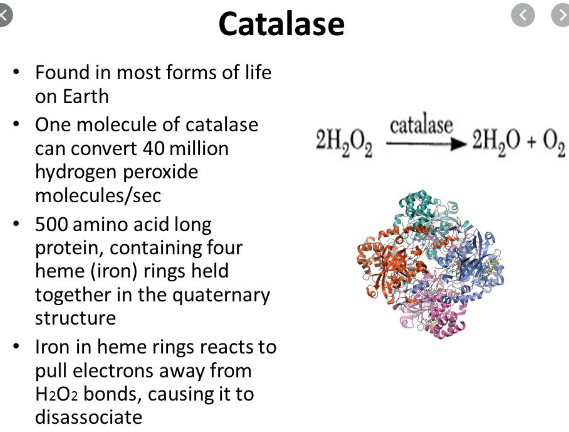 Catalase

• Found in most forms of life on Earth
• One molecule of catalase can convert 40 million hydrogen peroxide molecules/sec
• 500 amino acid long protein, containing four heme (iron) rings held together in the quaternary structure
• Iron in heme rings reacts to pull electrons away from $H_2O_2$ bonds, causing it to disassociate

$2H_2O_2 \xrightarrow{\text{catalase}} 2H_2O + O_2$